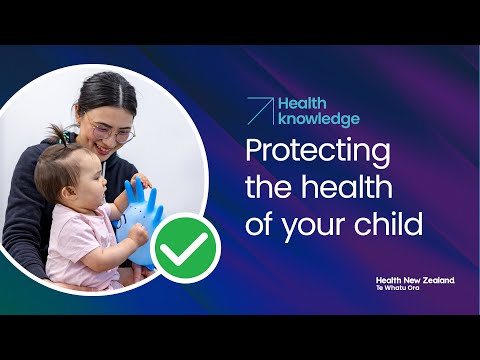 Health knowledge

Protecting the health of your child

Health New Zealand
Te Whatu Ora